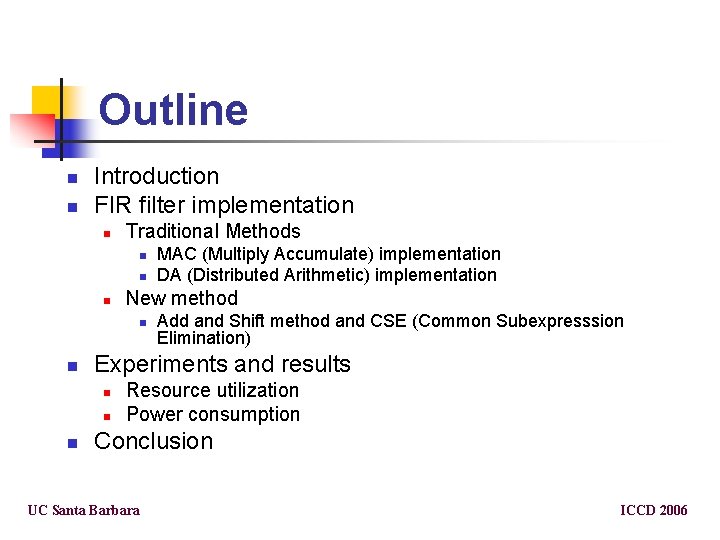 Outline

- Introduction
- FIR filter implementation
  - Traditional Methods
    - MAC (Multiply Accumulate) implementation
    - DA (Distributed Arithmetic) implementation
  - New method
    - Add and Shift method and CSE (Common Subexpresssion Elimination)
- Experiments and results
  - Resource utilization
  - Power consumption
- Conclusion

UC Santa Barbara

ICCD 2006